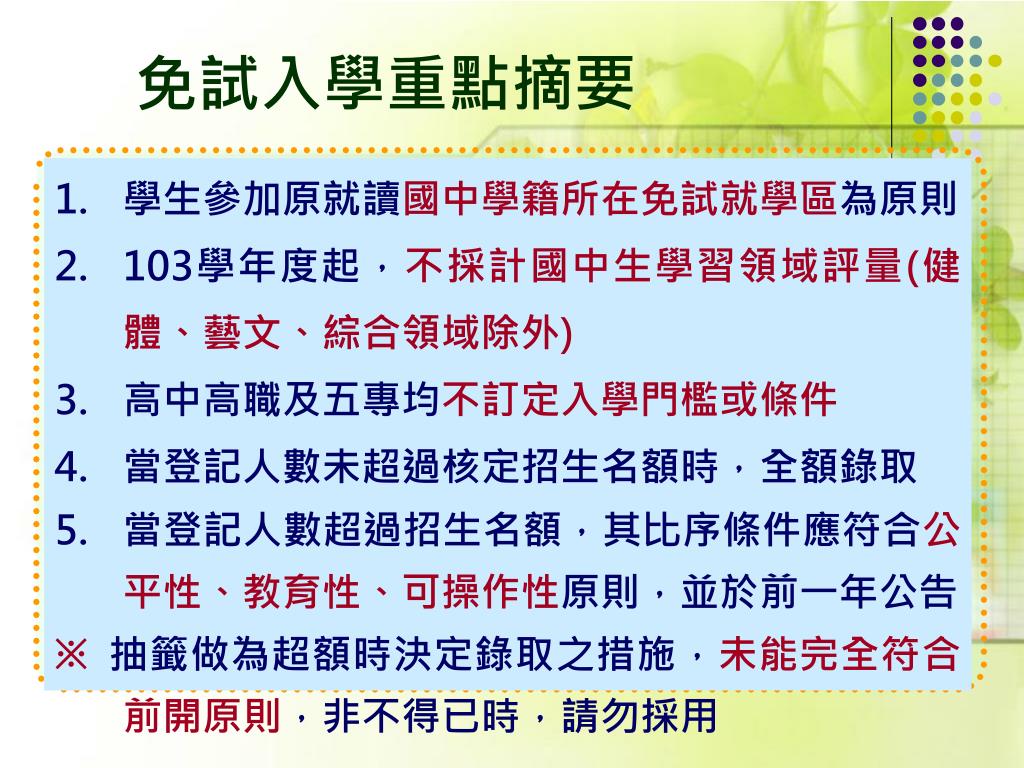 免試入學重點摘要

1. 學生參加原就讀國中學籍所在免試就學區為原則

2. 103學年度起，不採計國中生學習領域評量(健體、藝文、綜合領域除外)

3. 高中高職及五專均不訂定入學門檻或條件

4. 當登記人數未超過核定招生名額時，全額錄取

5. 當登記人數超過招生名額，其比序條件應符合公平性、教育性、可操作性原則，並於前一年公告

※ 抽籤做為超額時決定錄取之措施，未能完全符合前開原則，非不得已時，請勿採用